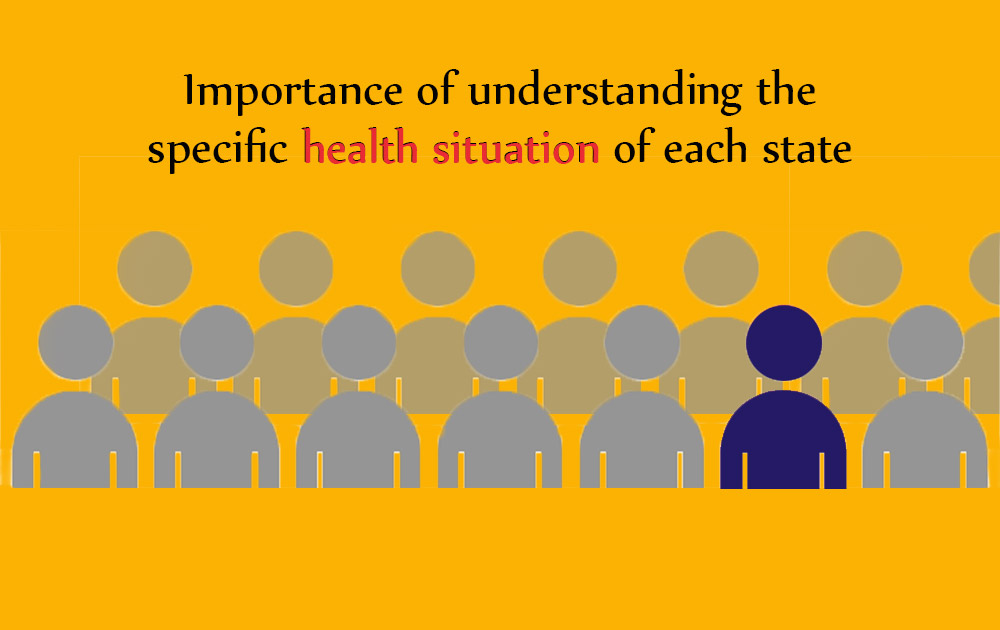 Importance of understanding the specific health situation of each state